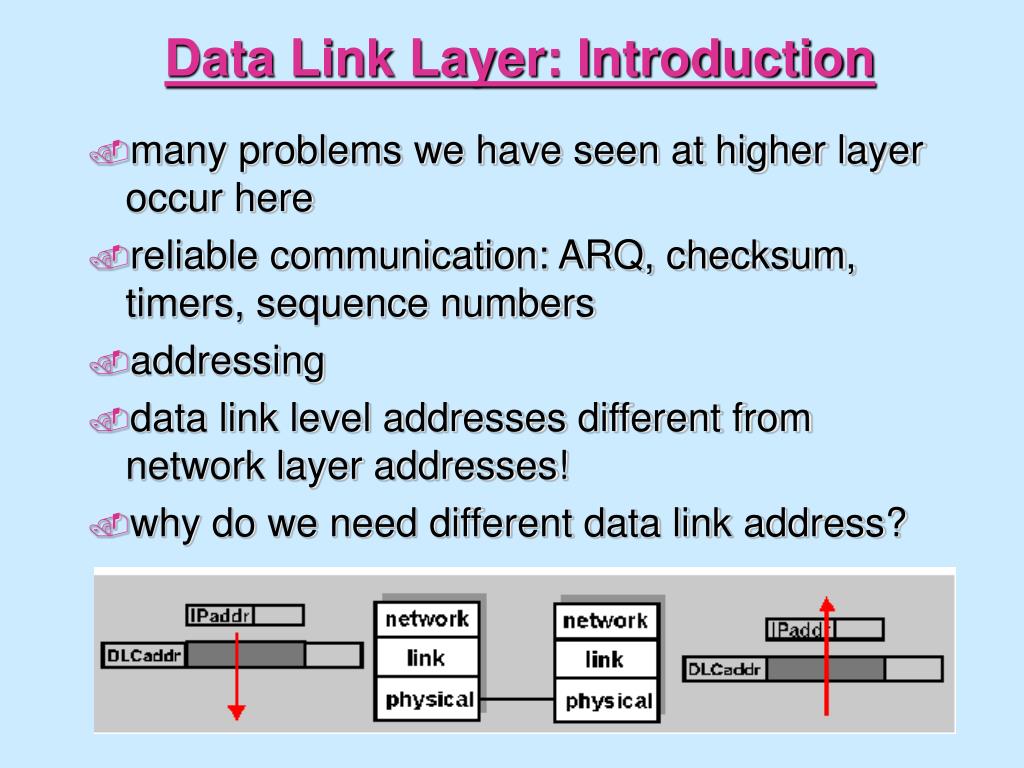 Data Link Layer: Introduction

many problems we have seen at higher layer occur here

reliable communication: ARQ, checksum, timers, sequence numbers

addressing

data link level addresses different from network layer addresses!

why do we need different data link address?

IPaddr
DLCaddr

network
link
physical

network
link
physical

IPaddr
DLCaddr